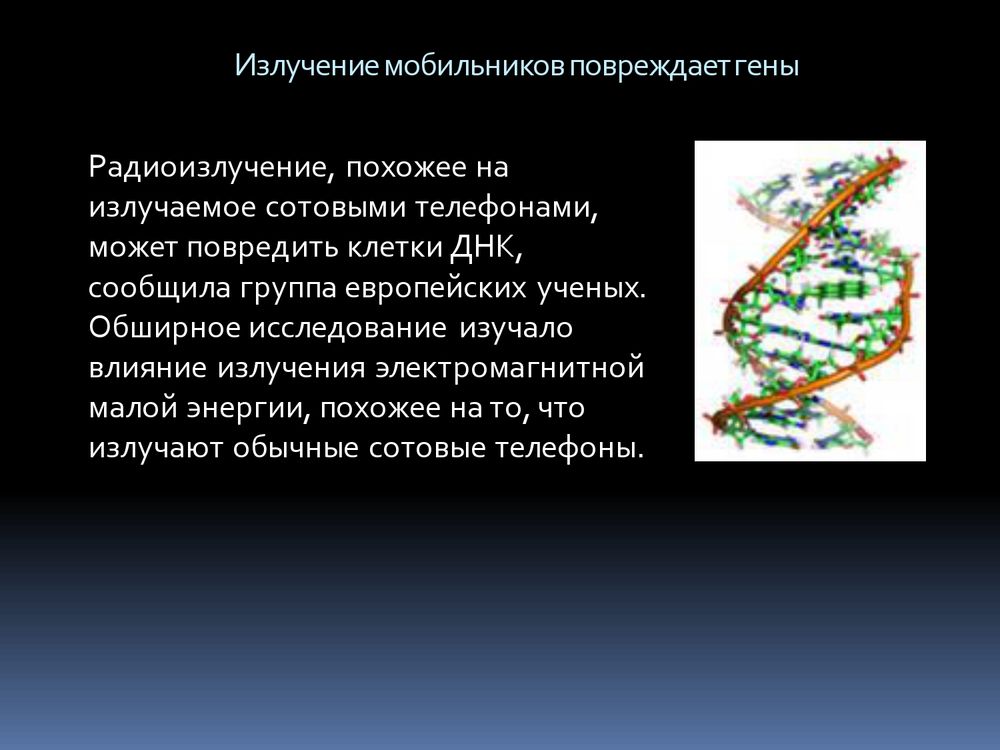 Излучение мобильников повреждает гены

Радиоизлучение, похожее на излучаемое сотовыми телефонами, может повредить клетки ДНК, сообщила группа европейских ученых. Обширное исследование изучало влияние излучения электромагнитной малой энергии, похожее на то, что излучают обычные сотовые телефоны.